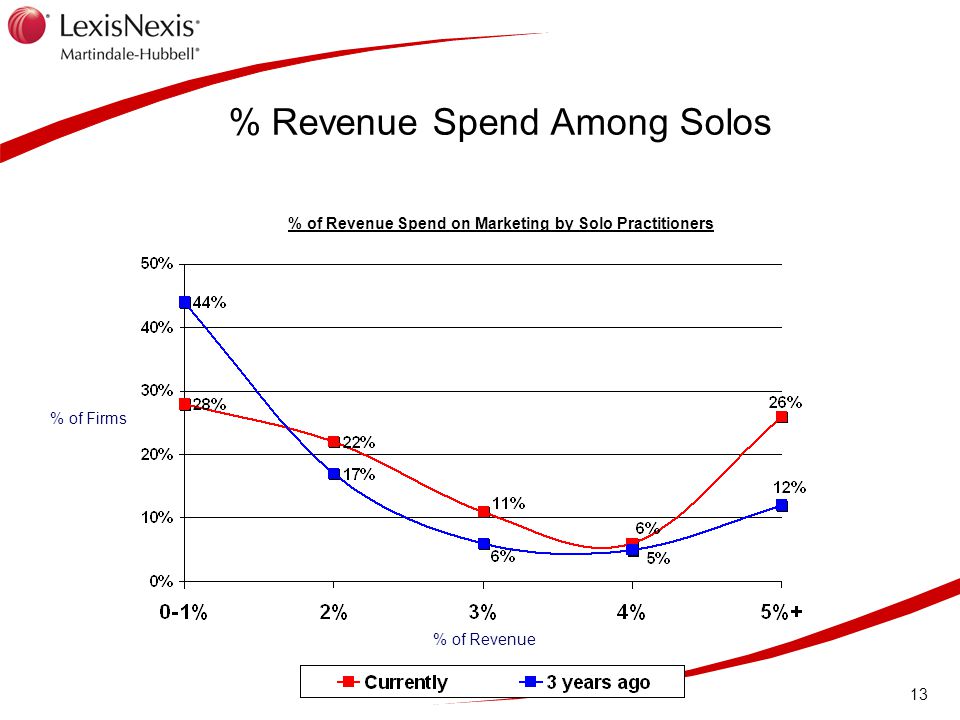 LexisNexis®
Martindale-Hubbell®

% Revenue Spend Among Solos

% of Revenue Spend on Marketing by Solo Practitioners

50%
40%
30%
20%
10%
0%

% of Firms

44%
28%
22%
17%
11%
6%
6%
5%
26%
12%

0-1%
2%
3%
4%
5%+

% of Revenue

Currently
3 years ago

13